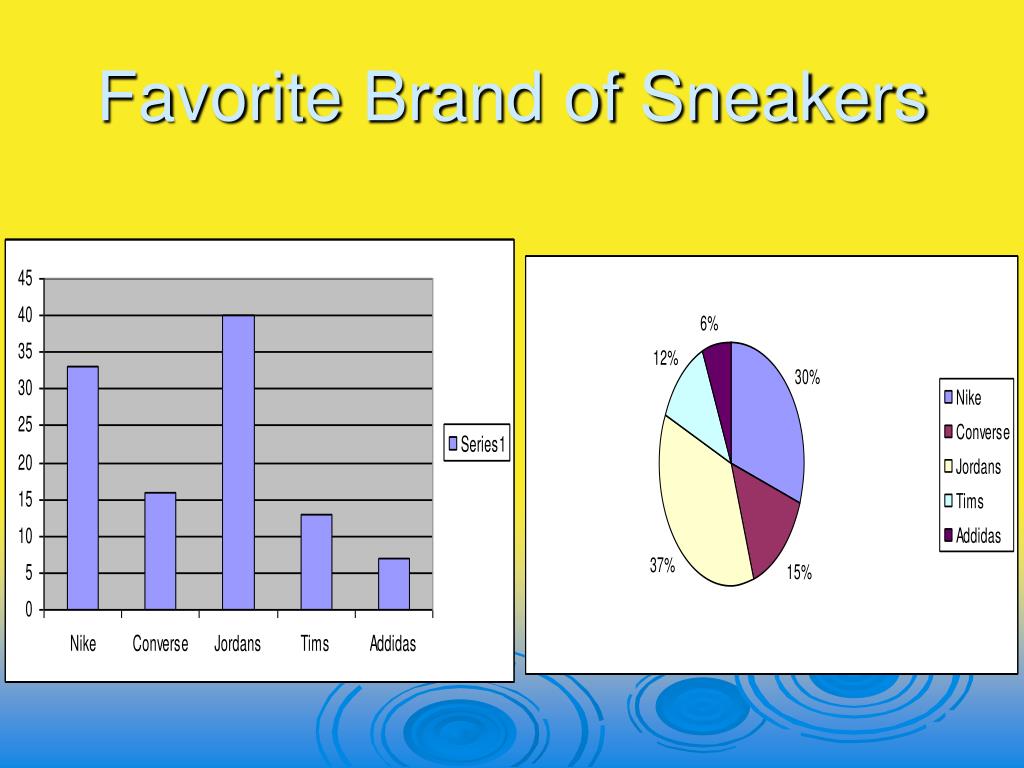 Favorite Brand of Sneakers

45
40
35
30
25
20
15
10
5
0

Nike Converse Jordans Tims Addidas

Series1

6%
12%
30%
37%
15%

Nike
Converse
Jordans
Tims
Addidas